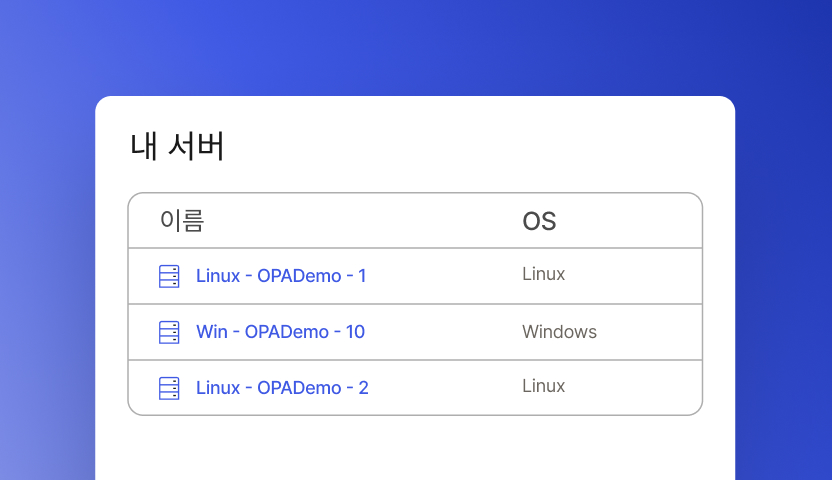 내 서버

| 이름 | OS |
|---|---|
| Linux - OPADemo - 1 | Linux |
| Win - OPADemo - 10 | Windows |
| Linux - OPADemo - 2 | Linux |